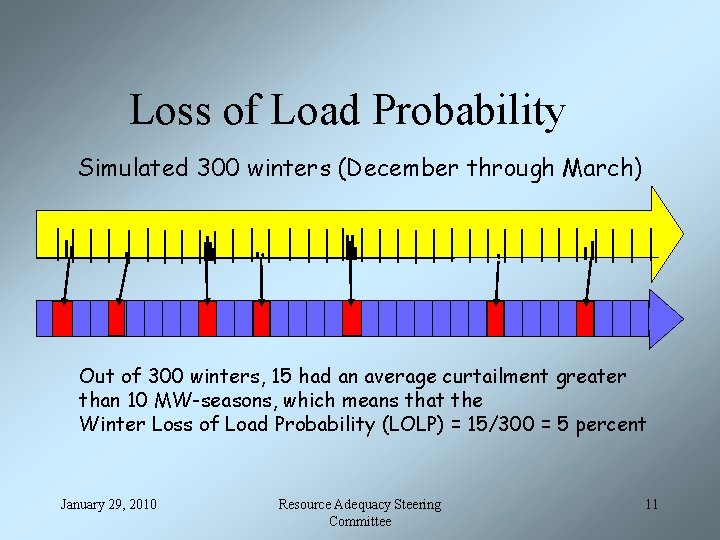 Loss of Load Probability

Simulated 300 winters (December through March)

Out of 300 winters, 15 had an average curtailment greater than 10 MW-seasons, which means that the Winter Loss of Load Probability (LOLP) = 15/300 = 5 percent

January 29, 2010

Resource Adequacy Steering Committee

11